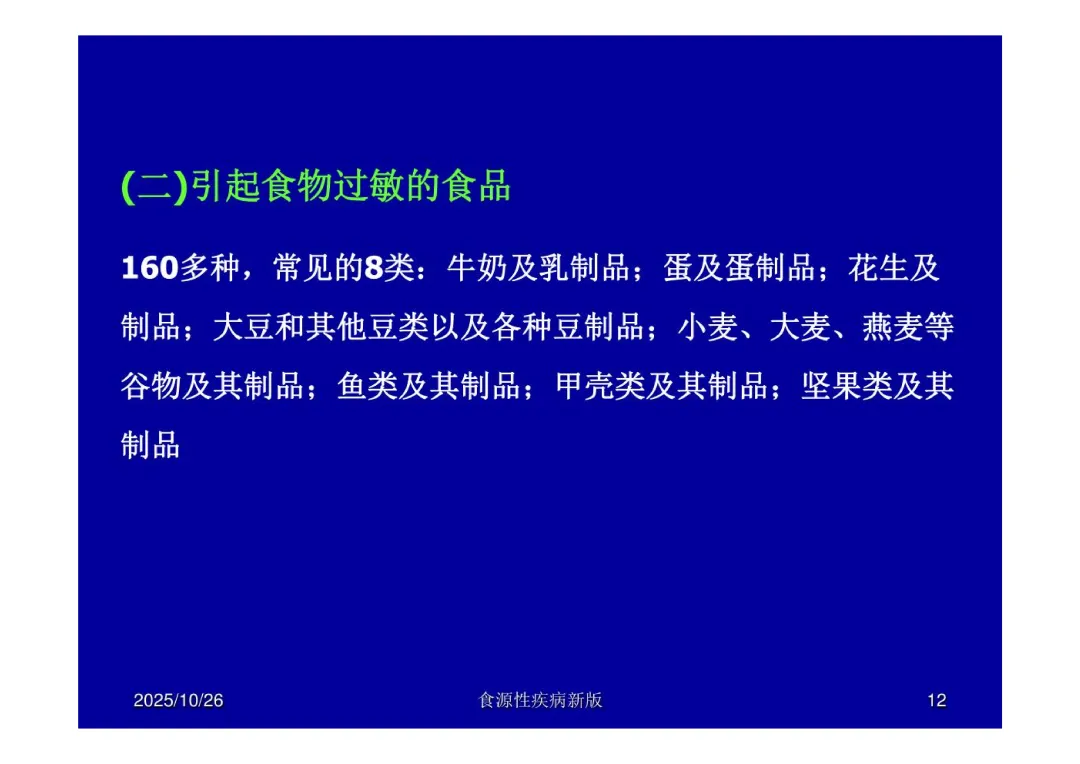 (二)引起食物过敏的食品

160多种，常见的8类：牛奶及乳制品；蛋及蛋制品；花生及制品；大豆和其他豆类以及各种豆制品；小麦、大麦、燕麦等谷物及其制品；鱼类及其制品；甲壳类及其制品；坚果类及其制品

2025/10/26 食源性疾病新版 12